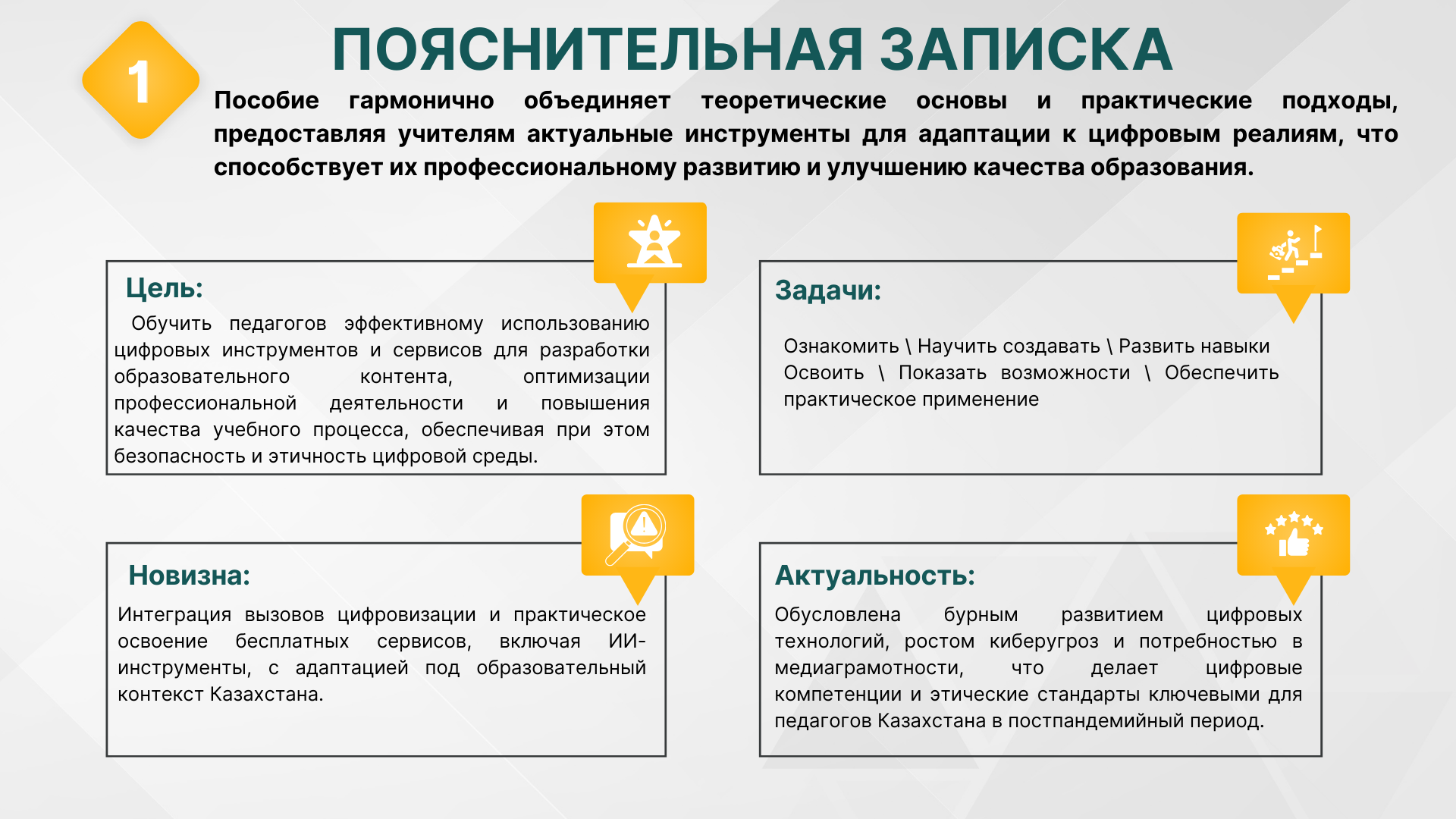 1

ПОЯСНИТЕЛЬНАЯ ЗАПИСКА

Пособие гармонично объединяет теоретические основы и практические подходы, предоставляя учителям актуальные инструменты для адаптации к цифровым реалиям, что способствует их профессиональному развитию и улучшению качества образования.

Цель:

Обучить педагогов эффективному использованию цифровых инструментов и сервисов для разработки образовательного контента, оптимизации профессиональной деятельности и повышения качества учебного процесса, обеспечивая при этом безопасность и этичность цифровой среды.

Задачи:

Ознакомить \ Научить создавать \ Развить навыки Освоить \ Показать возможности \ Обеспечить практическое применение

Новизна:

Интеграция вызовов цифровизации и практическое освоение бесплатных сервисов, включая ИИ-инструменты, с адаптацией под образовательный контекст Казахстана.

Актуальность:

Обусловлена бурным развитием цифровых технологий, ростом киберугроз и потребностью в медиаграмотности, что делает цифровые компетенции и этические стандарты ключевыми для педагогов Казахстана в постпандемийный период.